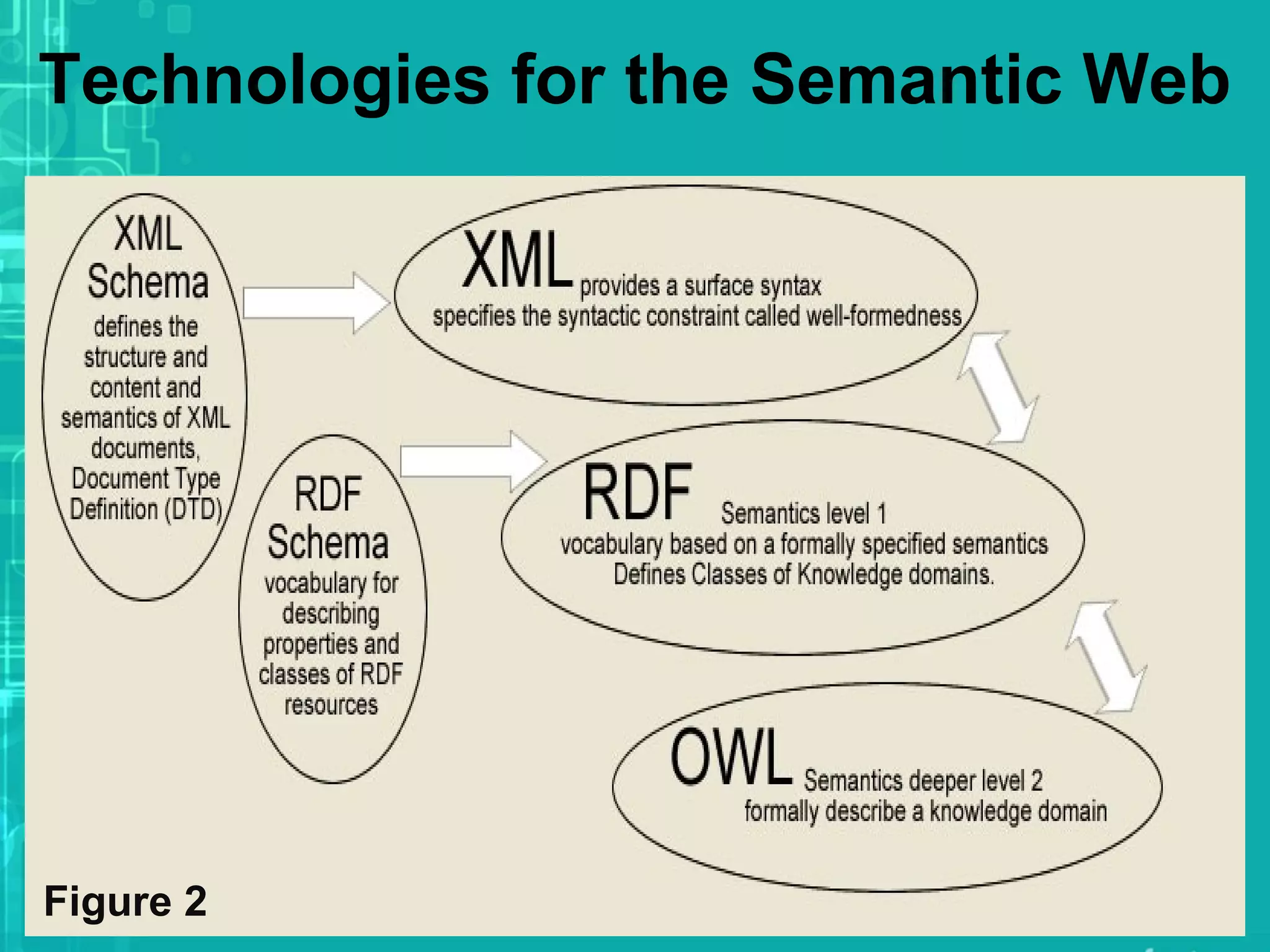 Technologies for the Semantic Web

XML Schema
defines the structure and content and semantics of XML documents, Document Type Definition (DTD)

XML provides a surface syntax
specifies the syntactic constraint called well-formedness

RDF Schema
vocabulary for describing properties and classes of RDF resources

RDF Semantics level 1
vocabulary based on a formally specified semantics
Defines Classes of Knowledge domains.

OWL Semantics deeper level 2
formally describe a knowledge domain

Figure 2